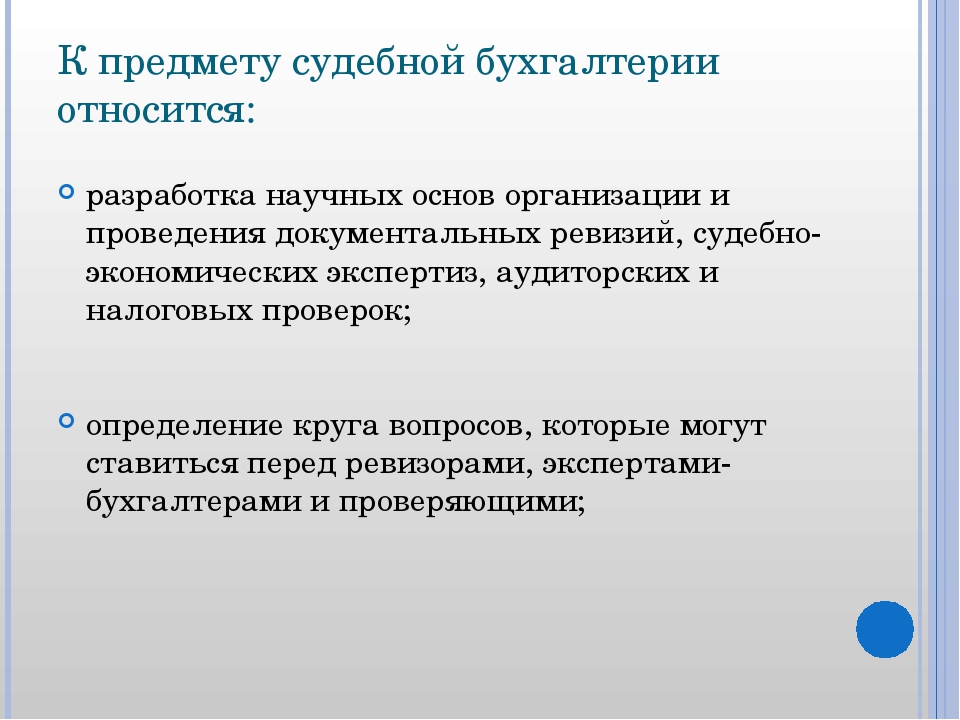 К предмету судебной бухгалтерии относится:

разработка научных основ организации и проведения документальных ревизий, судебно-экономических экспертиз, аудиторских и налоговых проверок;

определение круга вопросов, которые могут ставиться перед ревизорами, экспертами-бухгалтерами и проверяющими;